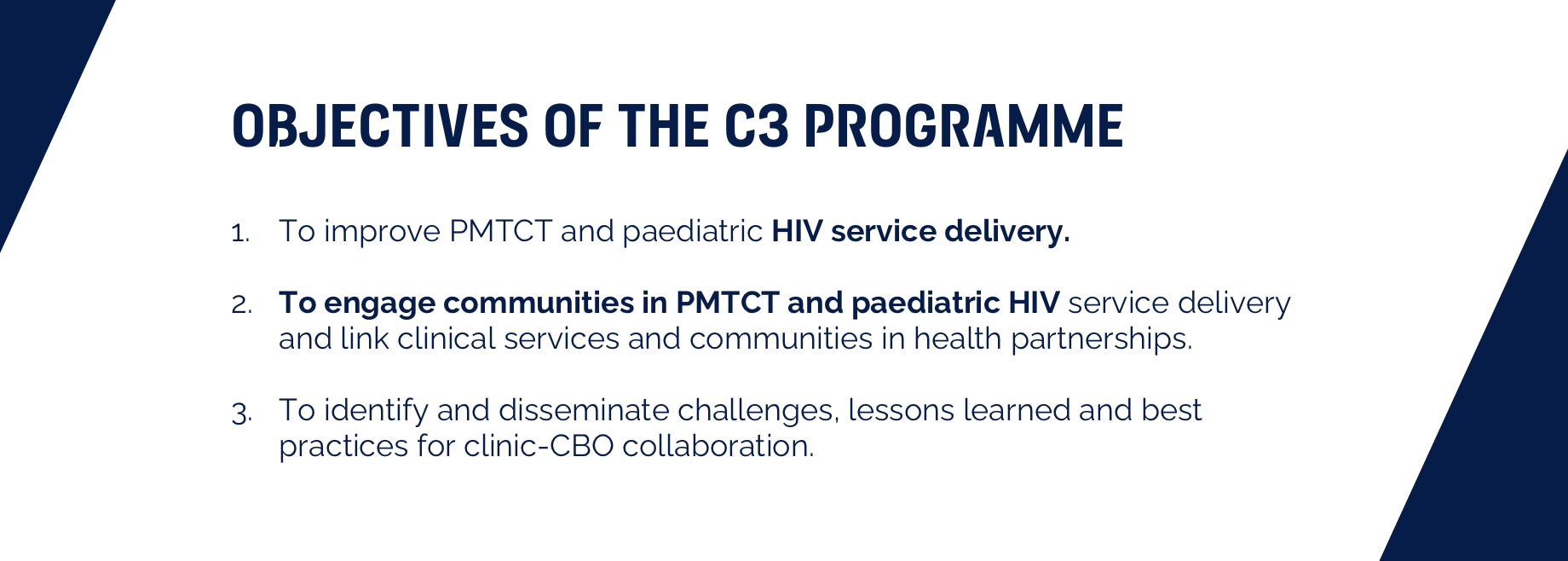 OBJECTIVES OF THE C3 PROGRAMME

1. To improve PMTCT and paediatric HIV service delivery.

2. To engage communities in PMTCT and paediatric HIV service delivery and link clinical services and communities in health partnerships.

3. To identify and disseminate challenges, lessons learned and best practices for clinic-CBO collaboration.